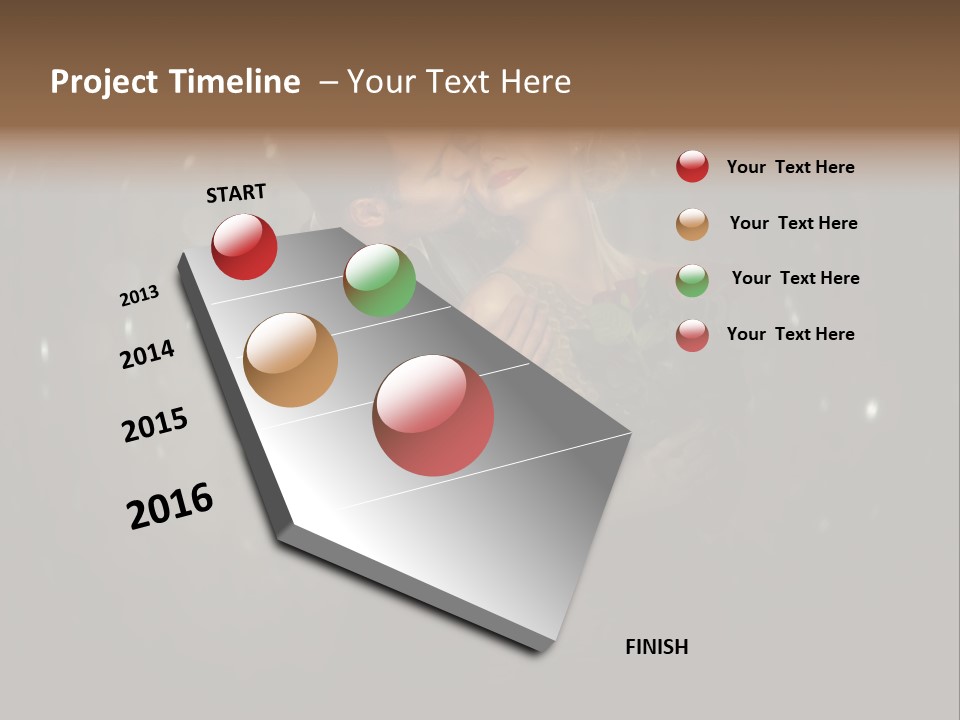 Project Timeline – Your Text Here

START

2013

2014

2015

2016

FINISH

Your Text Here

Your Text Here

Your Text Here

Your Text Here